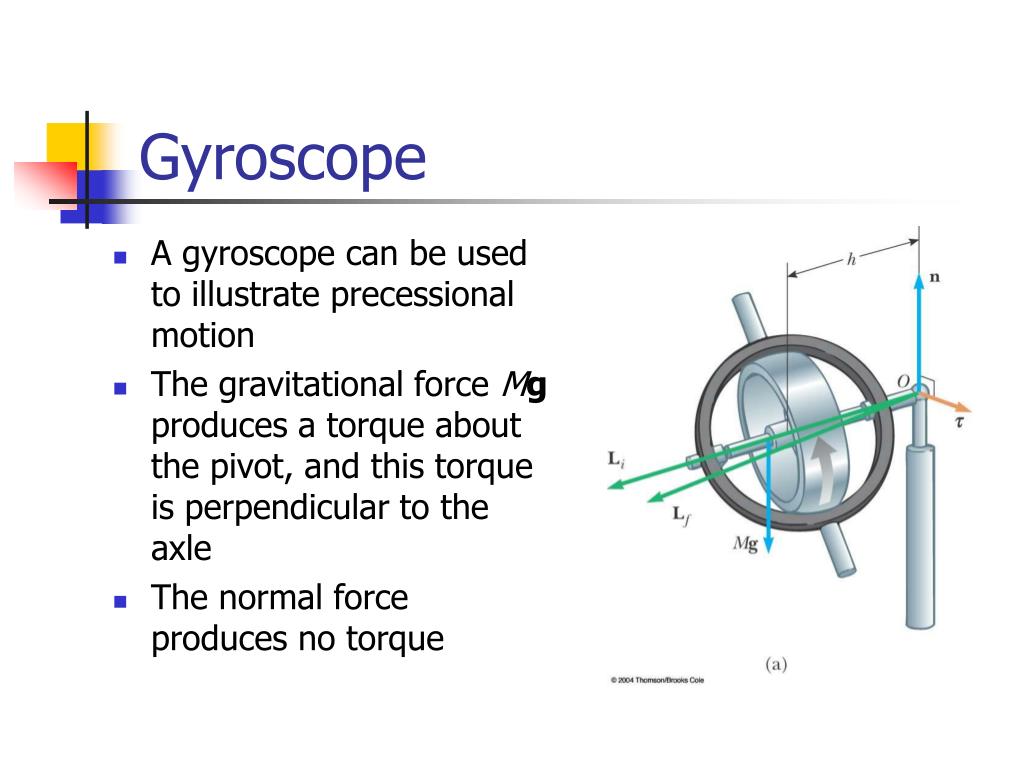 Gyroscope

- A gyroscope can be used to illustrate precessional motion
- The gravitational force $M\mathbf{g}$ produces a torque about the pivot, and this torque is perpendicular to the axle
- The normal force produces no torque

$h$

$\mathbf{n}$

$O$

$\tau$

$\mathbf{L}_i$

$\mathbf{L}_f$

$M\mathbf{g}$

(a)

© 2004 Thomson/Brooks Cole